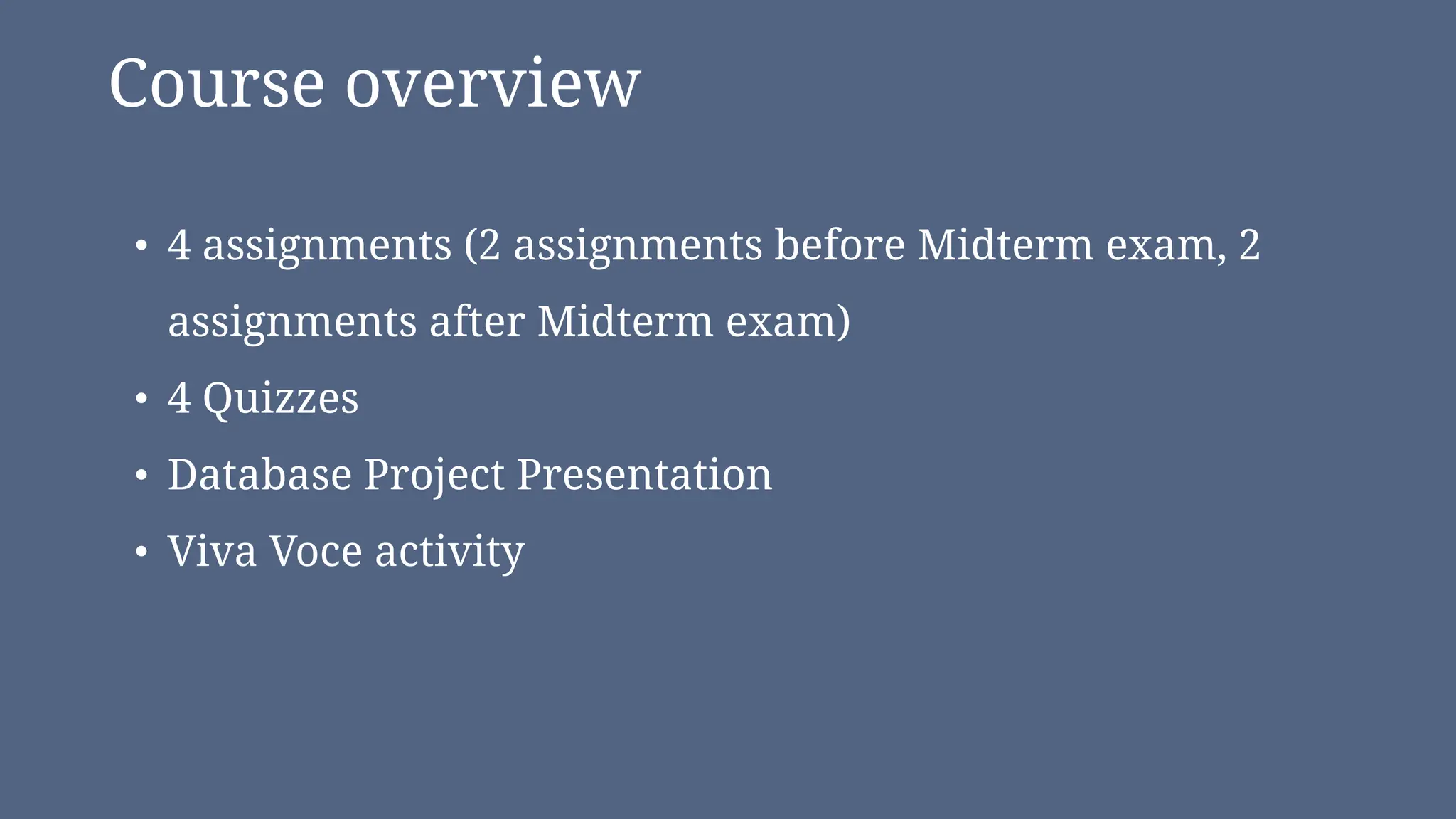 Course overview

• 4 assignments (2 assignments before Midterm exam, 2 assignments after Midterm exam)
• 4 Quizzes
• Database Project Presentation
• Viva Voce activity